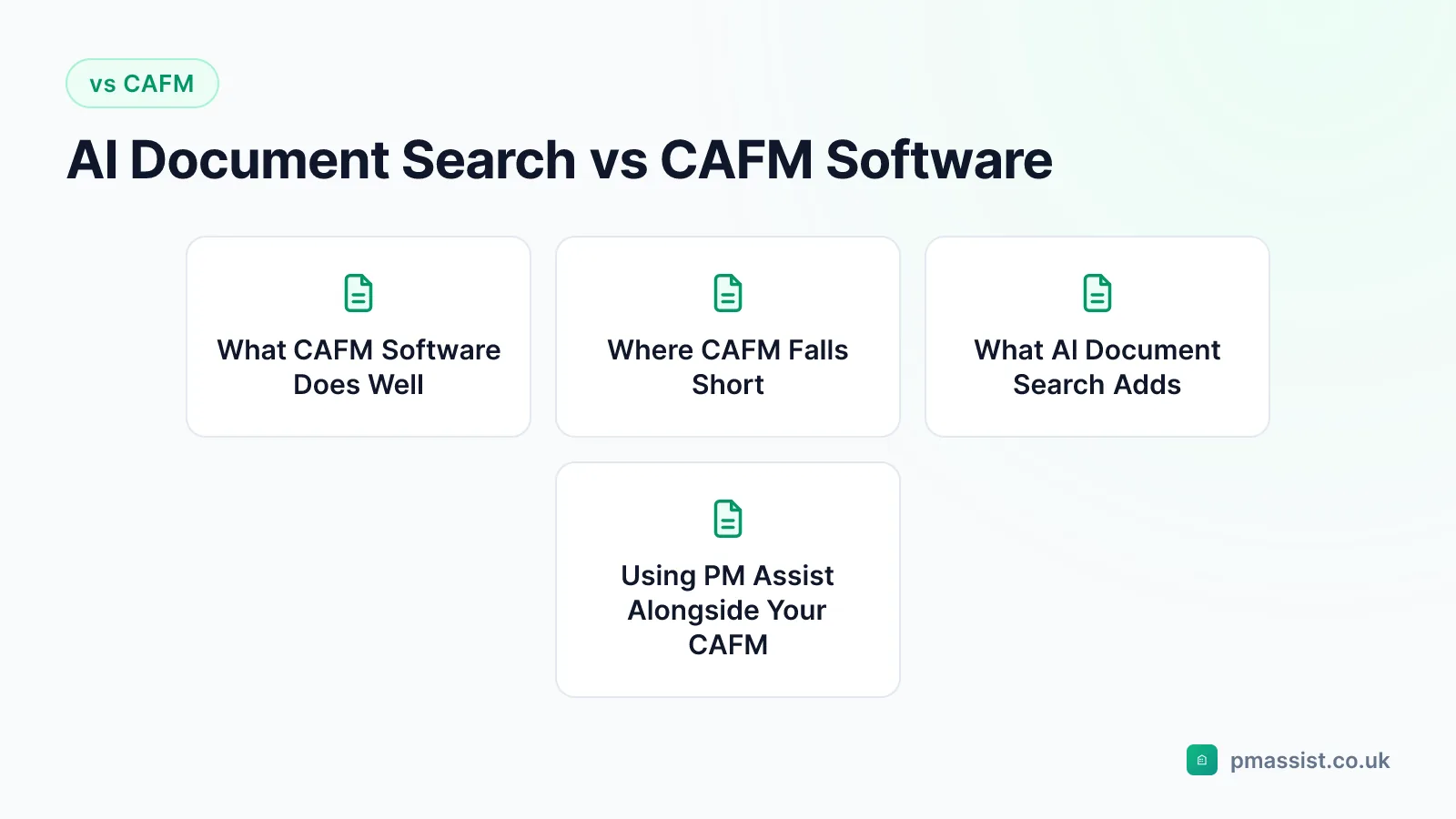 vs CAFM

AI Document Search vs CAFM Software

What CAFM Software Does Well

Where CAFM Falls Short

What AI Document Search Adds

Using PM Assist Alongside Your CAFM

pmassist.co.uk